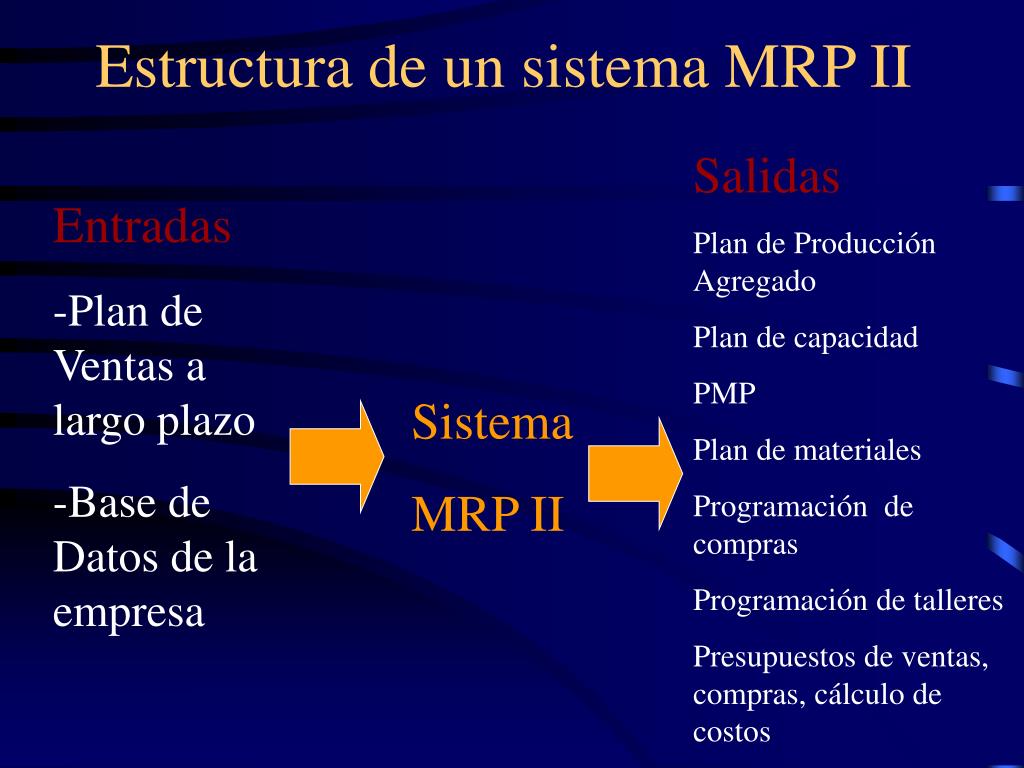 Estructura de un sistema MRP II

Entradas

-Plan de Ventas a largo plazo

-Base de Datos de la empresa

Sistema

MRP II

Salidas

Plan de Producción Agregado

Plan de capacidad

PMP

Plan de materiales

Programación de compras

Programación de talleres

Presupuestos de ventas, compras, cálculo de costos